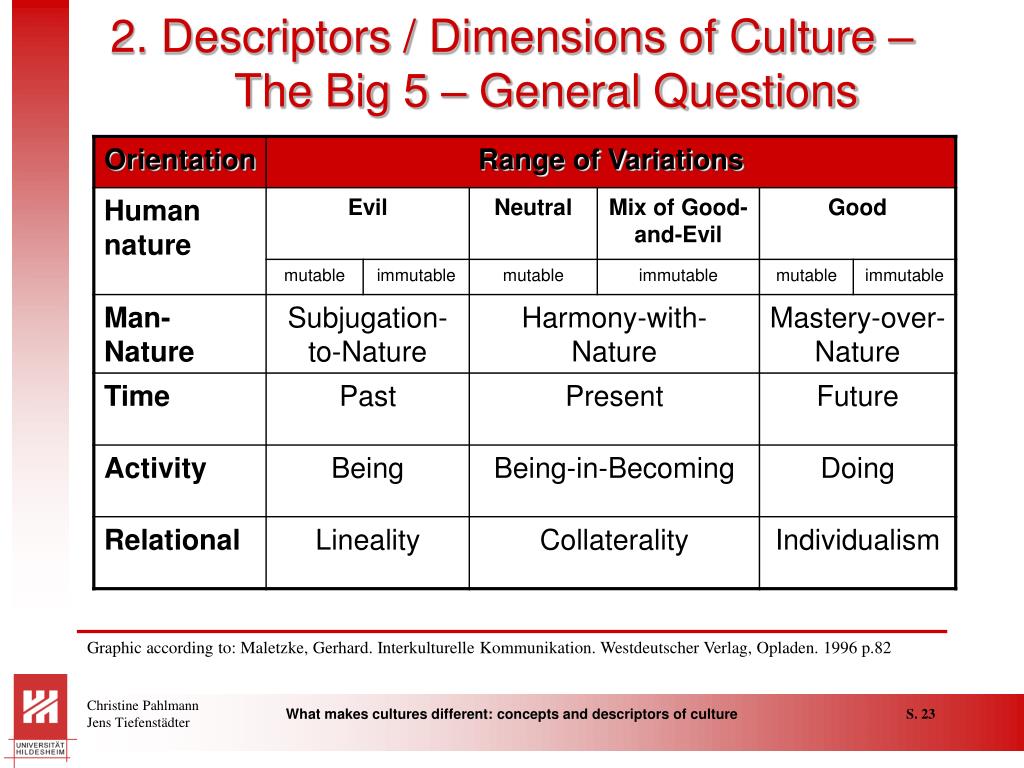 2. Descriptors / Dimensions of Culture – The Big 5 – General Questions

| Orientation | Range of Variations | | | | | |
|---|---|---|---|---|---|---|
| Human nature | Evil | | Neutral | Mix of Good-and-Evil | Good | |
| | mutable | immutable | mutable | immutable | mutable | immutable |
| Man-Nature | Subjugation-to-Nature | | Harmony-with-Nature | | Mastery-over-Nature | |
| Time | Past | | Present | | Future | |
| Activity | Being | | Being-in-Becoming | | Doing | |
| Relational | Lineality | | Collaterality | | Individualism | |

Graphic according to: Maletzke, Gerhard. Interkulturelle Kommunikation. Westdeutscher Verlag, Opladen. 1996 p.82

UNIVERSITÄT HILDESHEIM

Christine Pahlmann
Jens Tiefenstädter

What makes cultures different: concepts and descriptors of culture

S. 23